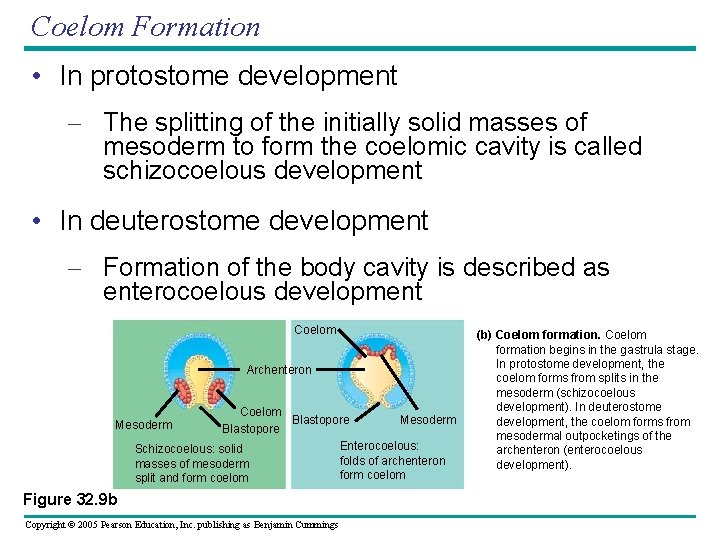 Coelom Formation

• In protostome development

– The splitting of the initially solid masses of mesoderm to form the coelomic cavity is called schizocoelous development

• In deuterostome development

– Formation of the body cavity is described as enterocoelous development

Coelom

Archenteron

Coelom

Mesoderm

Blastopore

Blastopore

Mesoderm

Schizocoelous: solid masses of mesoderm split and form coelom

Enterocoelous: folds of archenteron form coelom

(b) Coelom formation. Coelom formation begins in the gastrula stage. In protostome development, the coelom forms from splits in the mesoderm (schizocoelous development). In deuterostome development, the coelom forms from mesodermal outpocketings of the archenteron (enterocoelous development).

Figure 32.9b

Copyright © 2005 Pearson Education, Inc. publishing as Benjamin Cummings